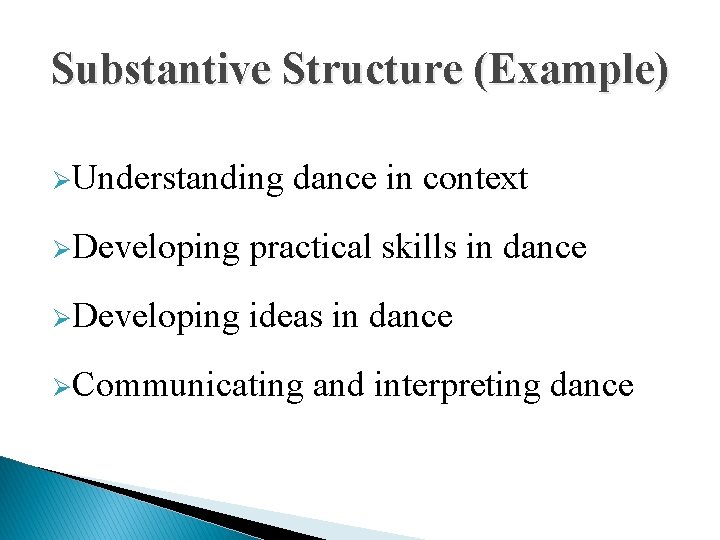 Substantive Structure (Example)

➢Understanding dance in context

➢Developing practical skills in dance

➢Developing ideas in dance

➢Communicating and interpreting dance